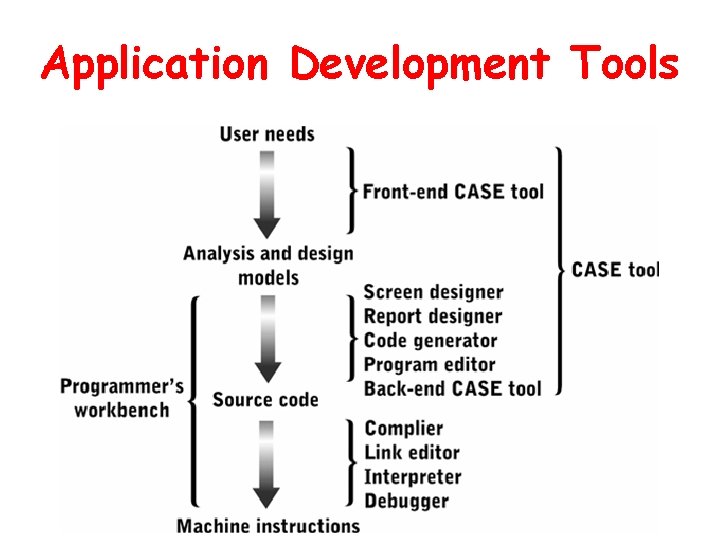 Application Development Tools

User needs

Front-end CASE tool

Analysis and design models

CASE tool

Screen designer
Report designer
Code generator
Program editor
Back-end CASE tool

Programmer's workbench

Source code

Complier
Link editor
Interpreter
Debugger

Machine instructions